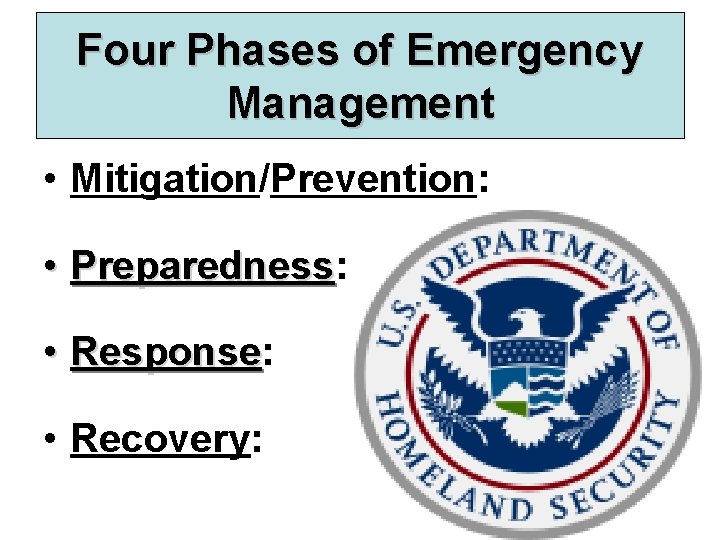 Four Phases of Emergency Management

• Mitigation/Prevention:

• Preparedness:

• Response:

• Recovery:

U.S. DEPARTMENT OF HOMELAND SECURITY